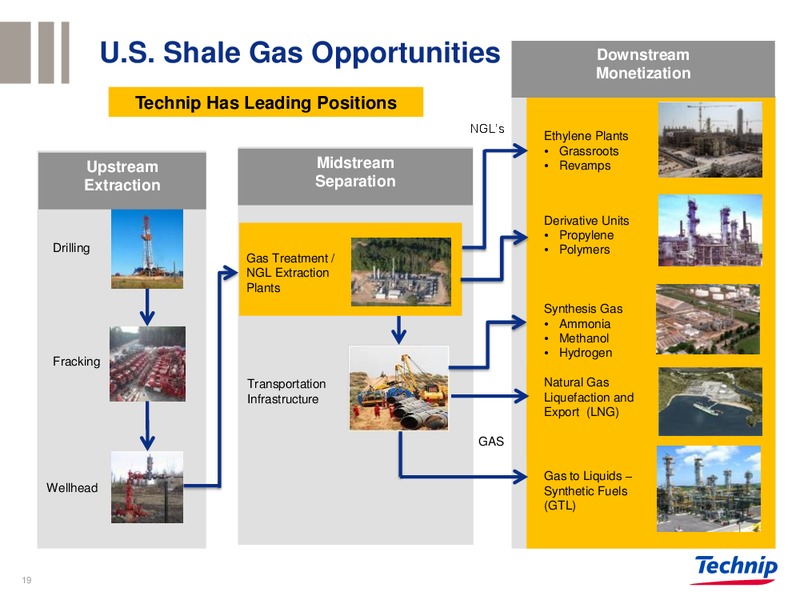 U.S. Shale Gas Opportunities

Technip Has Leading Positions

Upstream Extraction

Drilling

Fracking

Wellhead

Midstream Separation

Gas Treatment / NGL Extraction Plants

Transportation Infrastructure

NGL's

GAS

Downstream Monetization

Ethylene Plants
• Grassroots
• Revamps

Derivative Units
• Propylene
• Polymers

Synthesis Gas
• Ammonia
• Methanol
• Hydrogen

Natural Gas Liquefaction and Export (LNG)

Gas to Liquids – Synthetic Fuels (GTL)

19

Technip